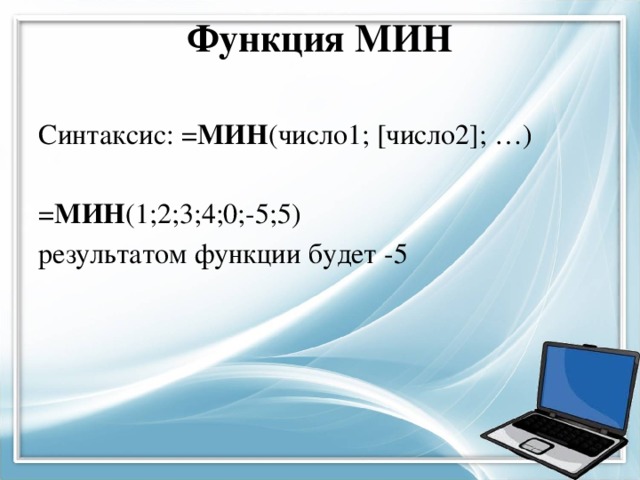 Функция МИН

Синтаксис: =МИН(число1; [число2]; …)

=МИН(1;2;3;4;0;-5;5)
результатом функции будет -5